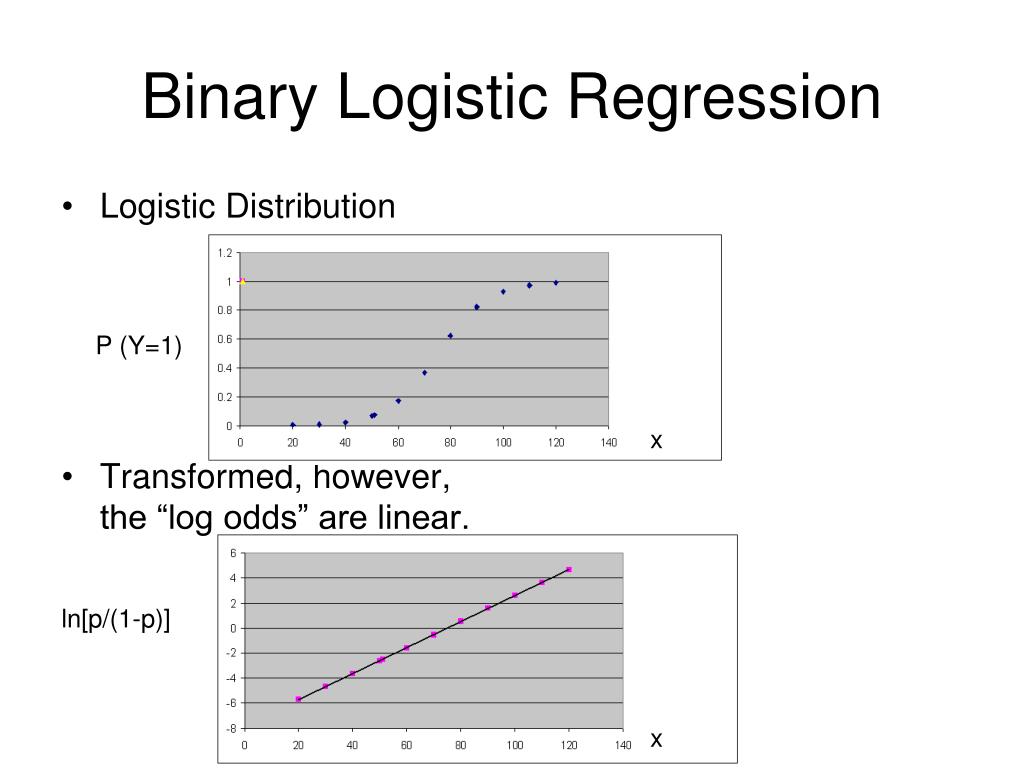 Binary Logistic Regression

• Logistic Distribution

P (Y=1)

1.2
1
0.8
0.6
0.4
0.2
0
0 20 40 60 80 100 120 140

x

• Transformed, however, the “log odds” are linear.

ln[p/(1-p)]

6
4
2
0
-2
-4
-6
-8
0 20 40 60 80 100 120 140

x